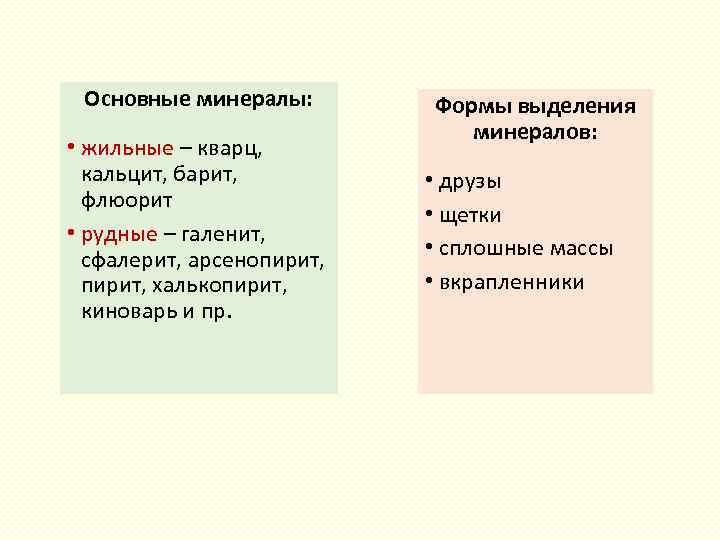 Основные минералы:

• жильные – кварц, кальцит, барит, флюорит

• рудные – галенит, сфалерит, арсенопирит, пирит, халькопирит, киноварь и пр.

Формы выделения минералов:

• друзы

• щетки

• сплошные массы

• вкрапленники